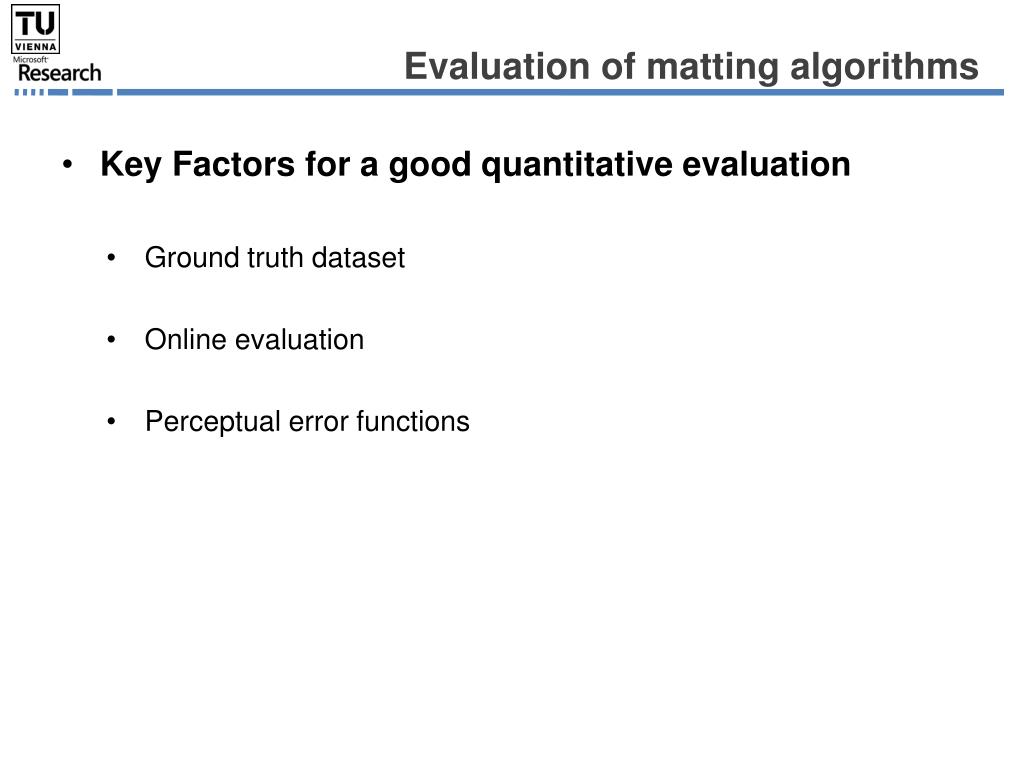 TU VIENNA

Microsoft Research

Evaluation of matting algorithms

• Key Factors for a good quantitative evaluation

• Ground truth dataset

• Online evaluation

• Perceptual error functions